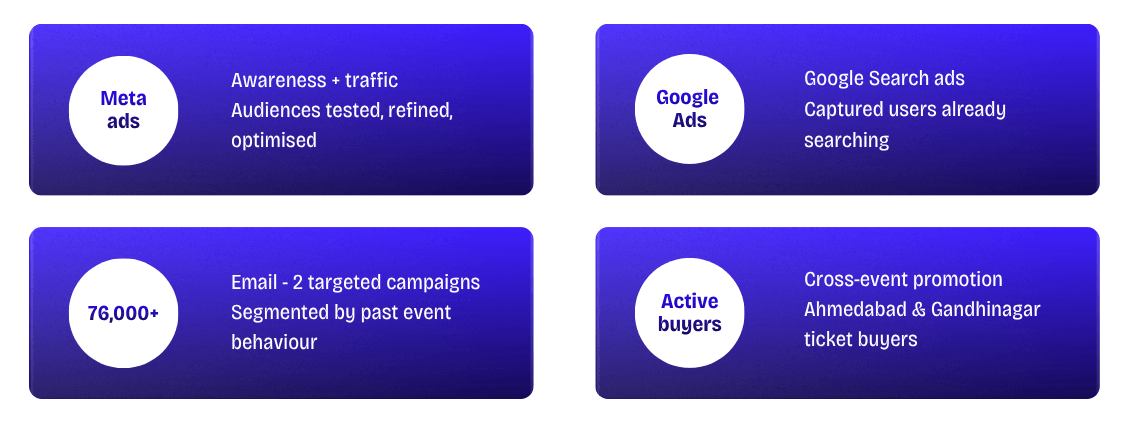 Meta ads

Awareness + traffic
Audiences tested, refined, optimised

Google Ads

Google Search ads
Captured users already searching

76,000+

Email - 2 targeted campaigns
Segmented by past event behaviour

Active buyers

Cross-event promotion
Ahmedabad & Gandhinagar ticket buyers